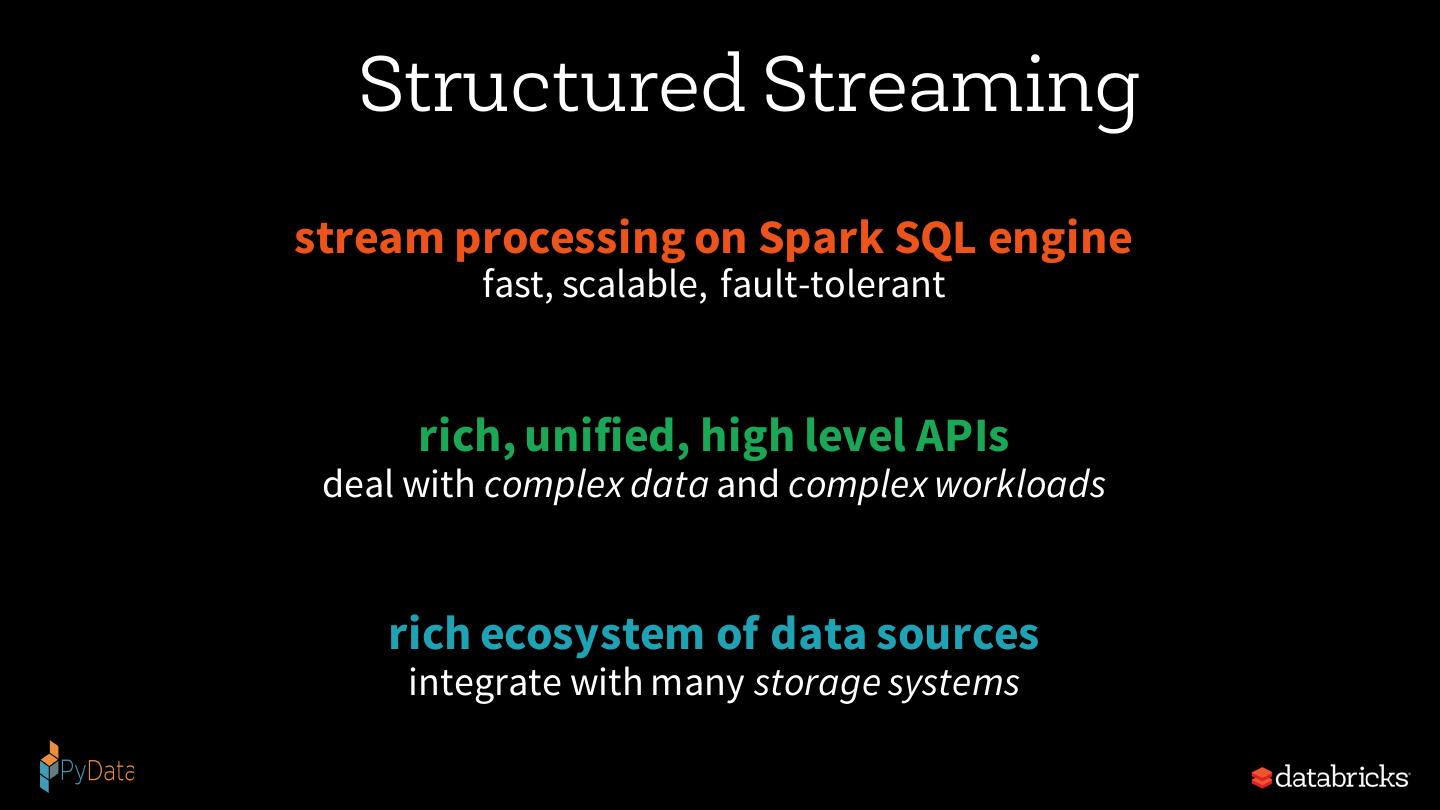 Structured Streaming

stream processing on Spark SQL engine
fast, scalable, fault-tolerant

rich, unified, high level APIs
deal with complex data and complex workloads

rich ecosystem of data sources
integrate with many storage systems

PyData

databricks